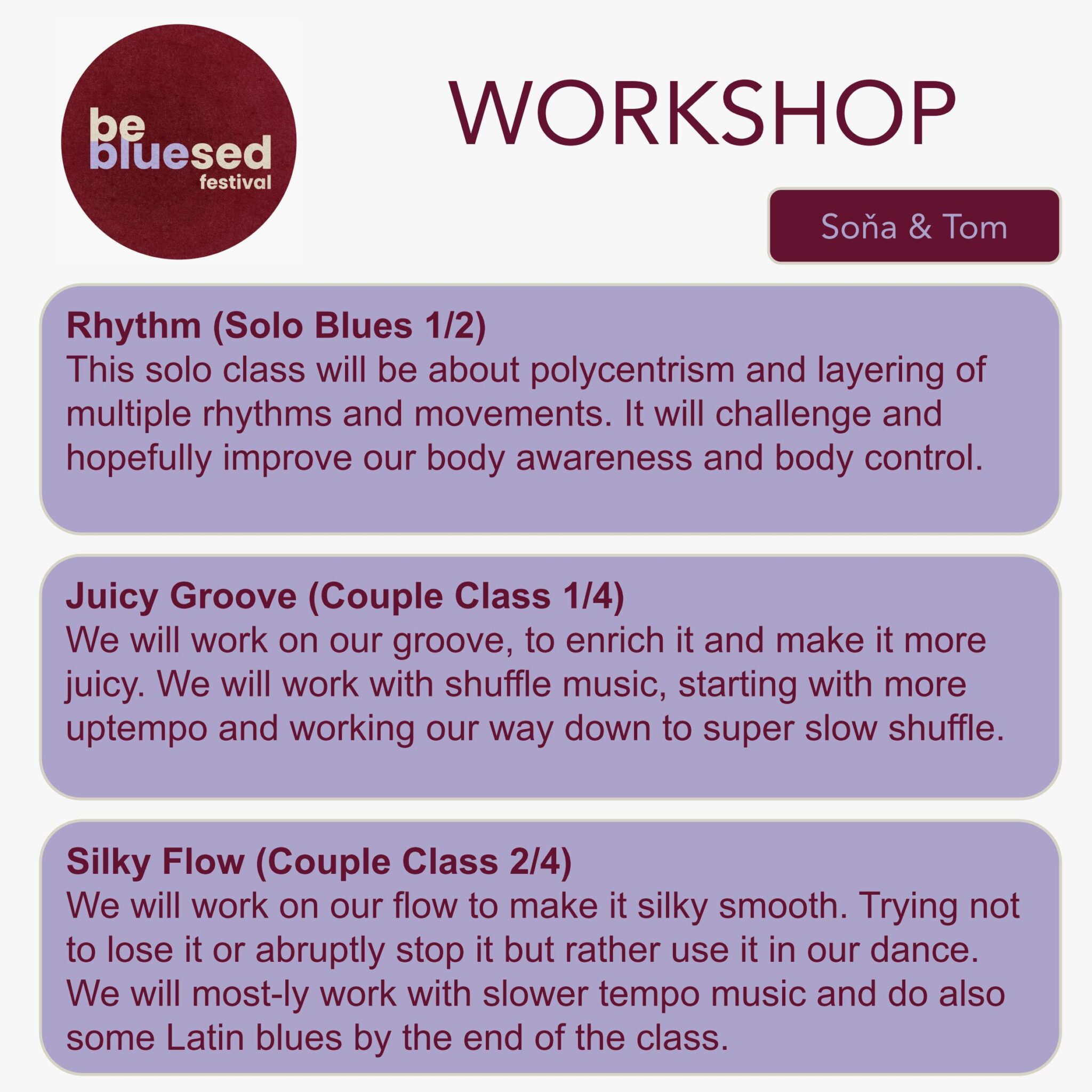 be bluesed festival

WORKSHOP

Soňa & Tom

Rhythm (Solo Blues 1/2)
This solo class will be about polycentrism and layering of multiple rhythms and movements. It will challenge and hopefully improve our body awareness and body control.

Juicy Groove (Couple Class 1/4)
We will work on our groove, to enrich it and make it more juicy. We will work with shuffle music, starting with more uptempo and working our way down to super slow shuffle.

Silky Flow (Couple Class 2/4)
We will work on our flow to make it silky smooth. Trying not to lose it or abruptly stop it but rather use it in our dance. We will most-ly work with slower tempo music and do also some Latin blues by the end of the class.